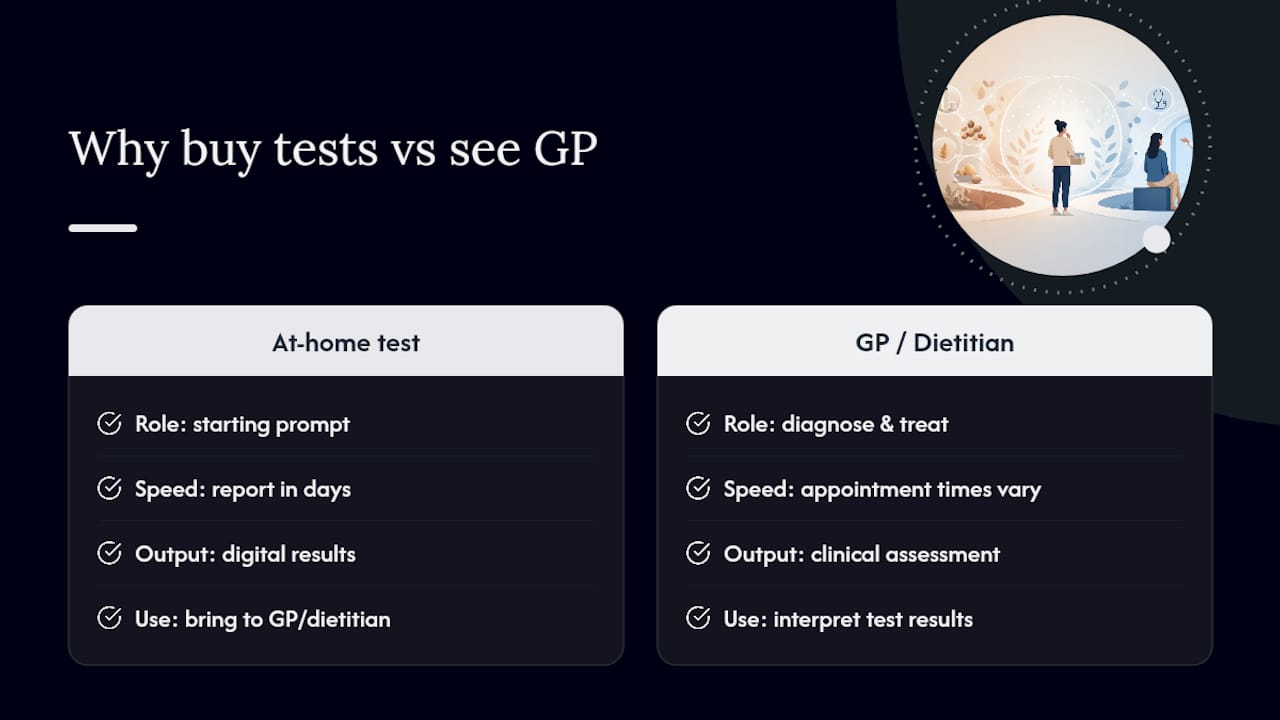 Why buy tests vs see GP

At-home test

Role: starting prompt

Speed: report in days

Output: digital results

Use: bring to GP/dietitian

GP / Dietitian

Role: diagnose & treat

Speed: appointment times vary

Output: clinical assessment

Use: interpret test results